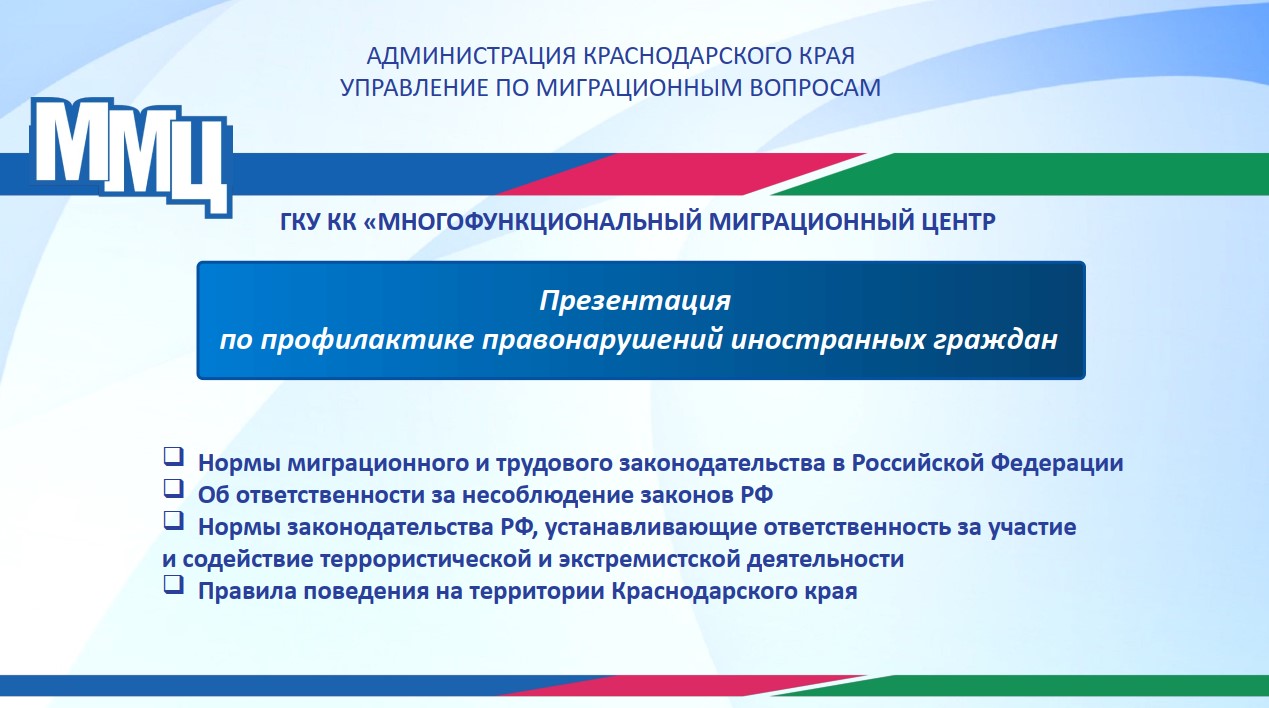 АДМИНИСТРАЦИЯ КРАСНОДАРСКОГО КРАЯ
УПРАВЛЕНИЕ ПО МИГРАЦИОННЫМ ВОПРОСАМ

ММЦ

ГКУ КК «МНОГОФУНКЦИОНАЛЬНЫЙ МИГРАЦИОННЫЙ ЦЕНТР

Презентация
по профилактике правонарушений иностранных граждан

❑ Нормы миграционного и трудового законодательства в Российской Федерации
❑ Об ответственности за несоблюдение законов РФ
❑ Нормы законодательства РФ, устанавливающие ответственность за участие и содействие террористической и экстремистской деятельности
❑ Правила поведения на территории Краснодарского края